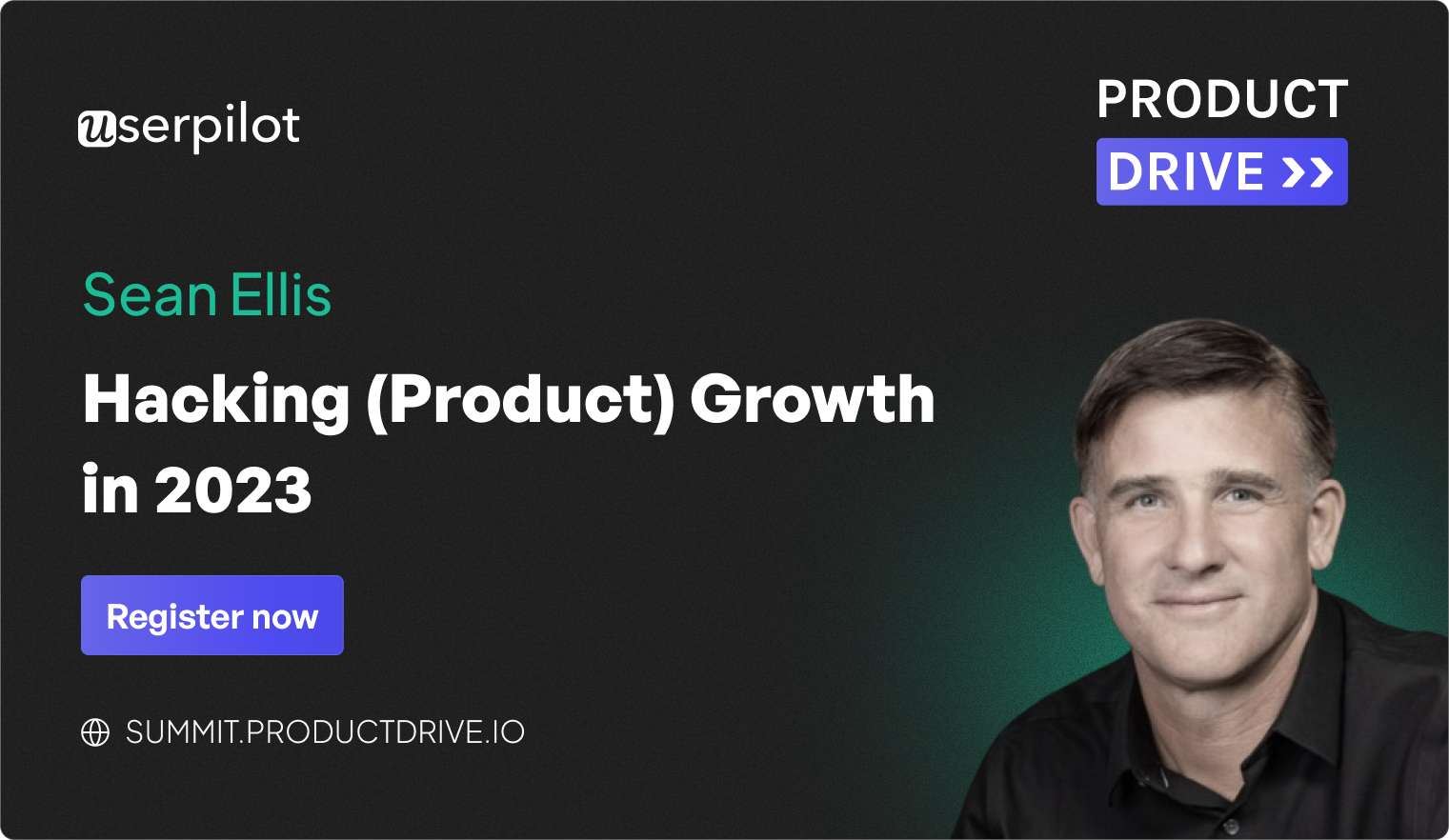 userpilot

PRODUCT
DRIVE >>

Sean Ellis

Hacking (Product) Growth in 2023

Register now

SUMMIT.PRODUCTDRIVE.IO